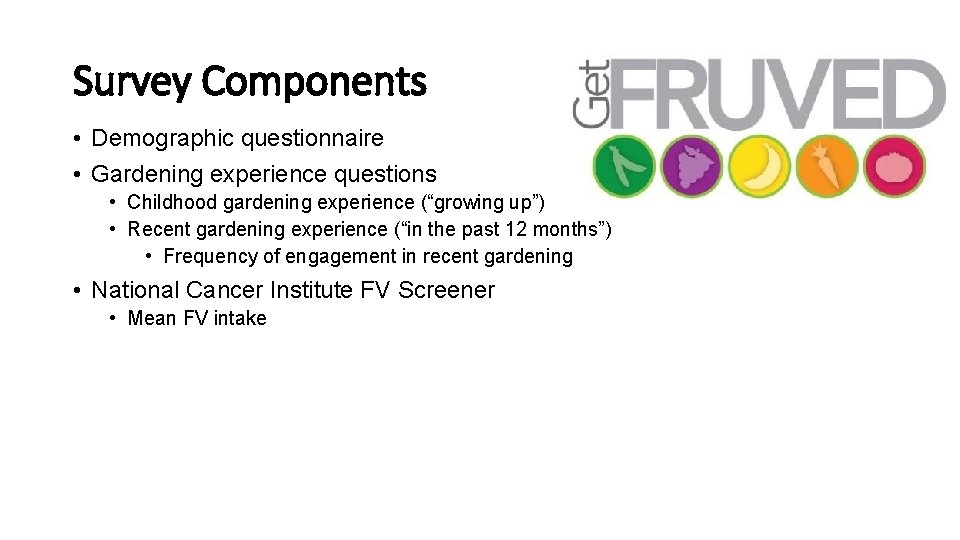 Survey Components

Get FRUVED

• Demographic questionnaire
• Gardening experience questions
  • Childhood gardening experience (“growing up”)
  • Recent gardening experience (“in the past 12 months”)
    • Frequency of engagement in recent gardening
• National Cancer Institute FV Screener
  • Mean FV intake